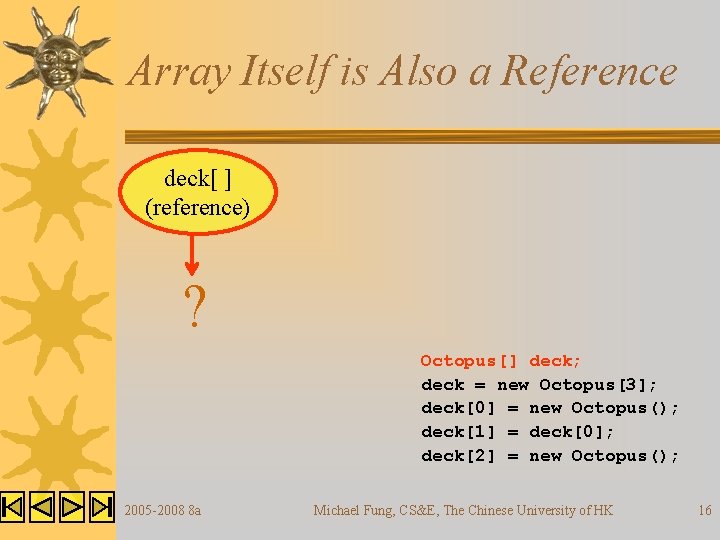 Array Itself is Also a Reference

deck[ ]
(reference)

?

Octopus[] deck;
deck = new Octopus[3];
deck[0] = new Octopus();
deck[1] = deck[0];
deck[2] = new Octopus();

2005-2008 8a

Michael Fung, CS&E, The Chinese University of HK

16